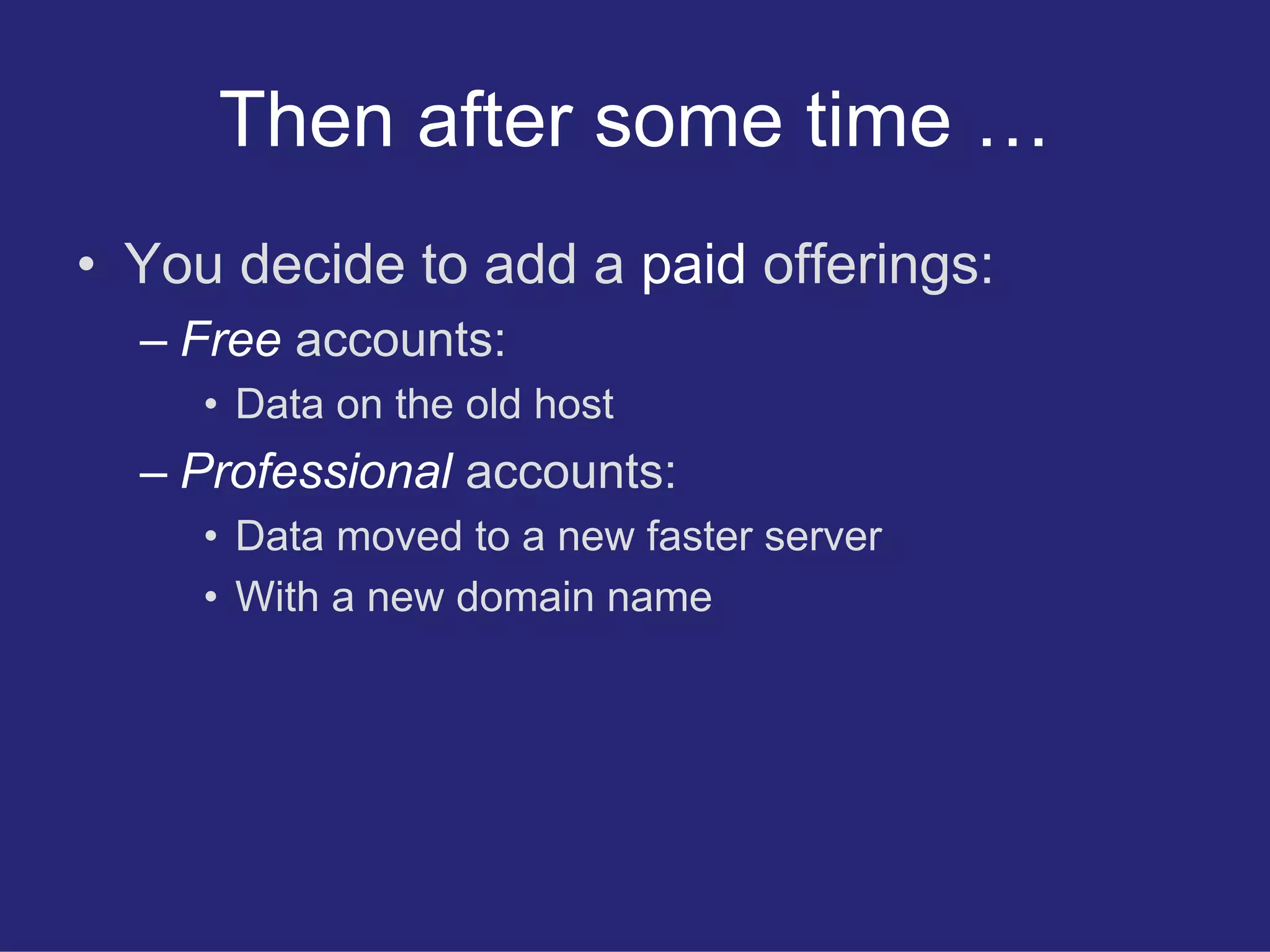 Then after some time …

• You decide to add a paid offerings:
– Free accounts:
• Data on the old host
– Professional accounts:
• Data moved to a new faster server
• With a new domain name